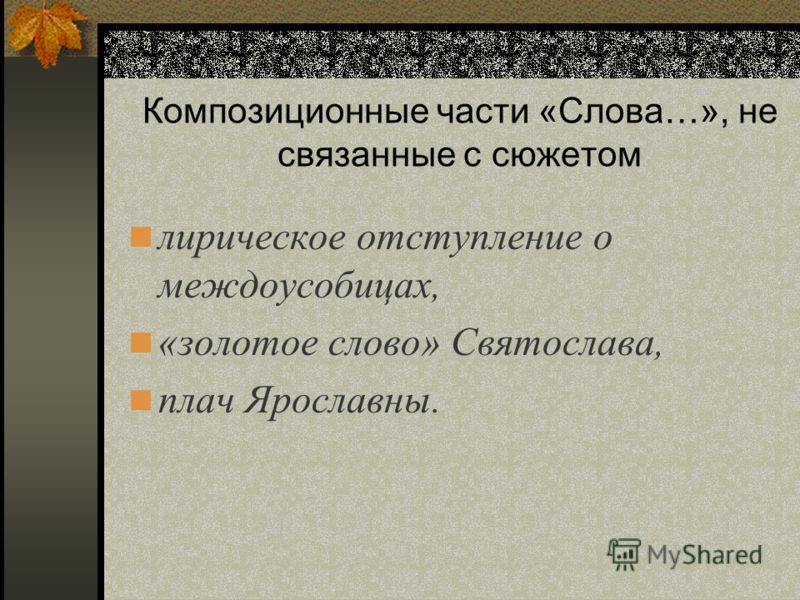 Композиционные части «Слова…», не связанные с сюжетом

лирическое отступление о междоусобицах,

«золотое слово» Святослава,

плач Ярославны.

MyShared